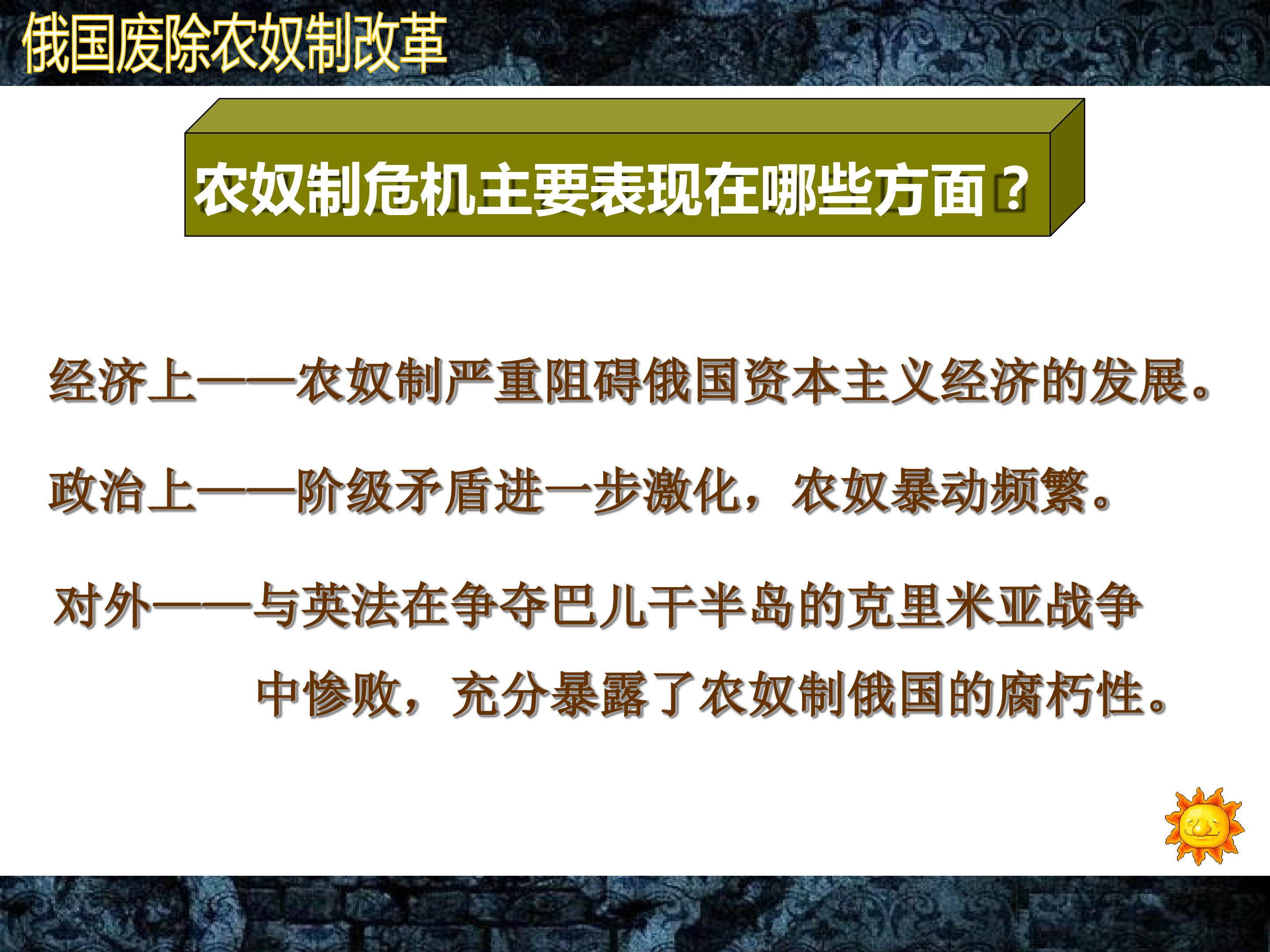 俄国废除农奴制改革

农奴制危机主要表现在哪些方面？

经济上——农奴制严重阻碍俄国资本主义经济的发展。

政治上——阶级矛盾进一步激化，农奴暴动频繁。

对外——与英法在争夺巴儿干半岛的克里米亚战争中惨败，充分暴露了农奴制俄国的腐朽性。